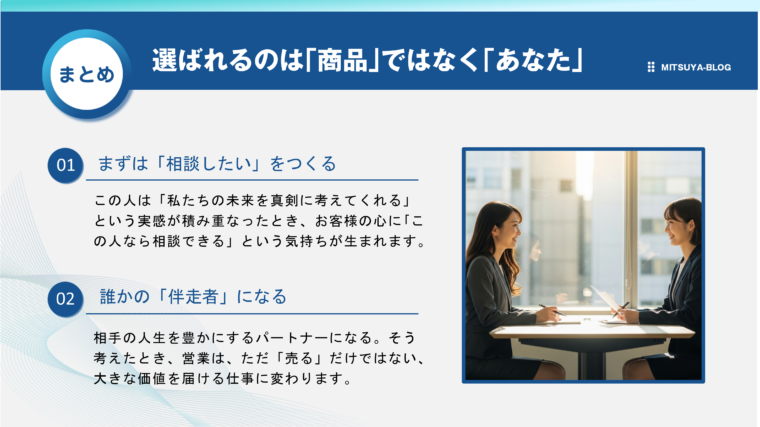 まとめ

選ばれるのは「商品」ではなく「あなた」

MITSUYA-BLOG

01 まずは「相談したい」をつくる

この人は「私たちの未来を真剣に考えてくれる」という実感が積み重なったとき、お客様の心に「この人なら相談できる」という気持ちが生まれます。

02 誰かの「伴走者」になる

相手の人生を豊かにするパートナーになる。そう考えたとき、営業は、ただ「売る」だけではない、大きな価値を届ける仕事に変わります。